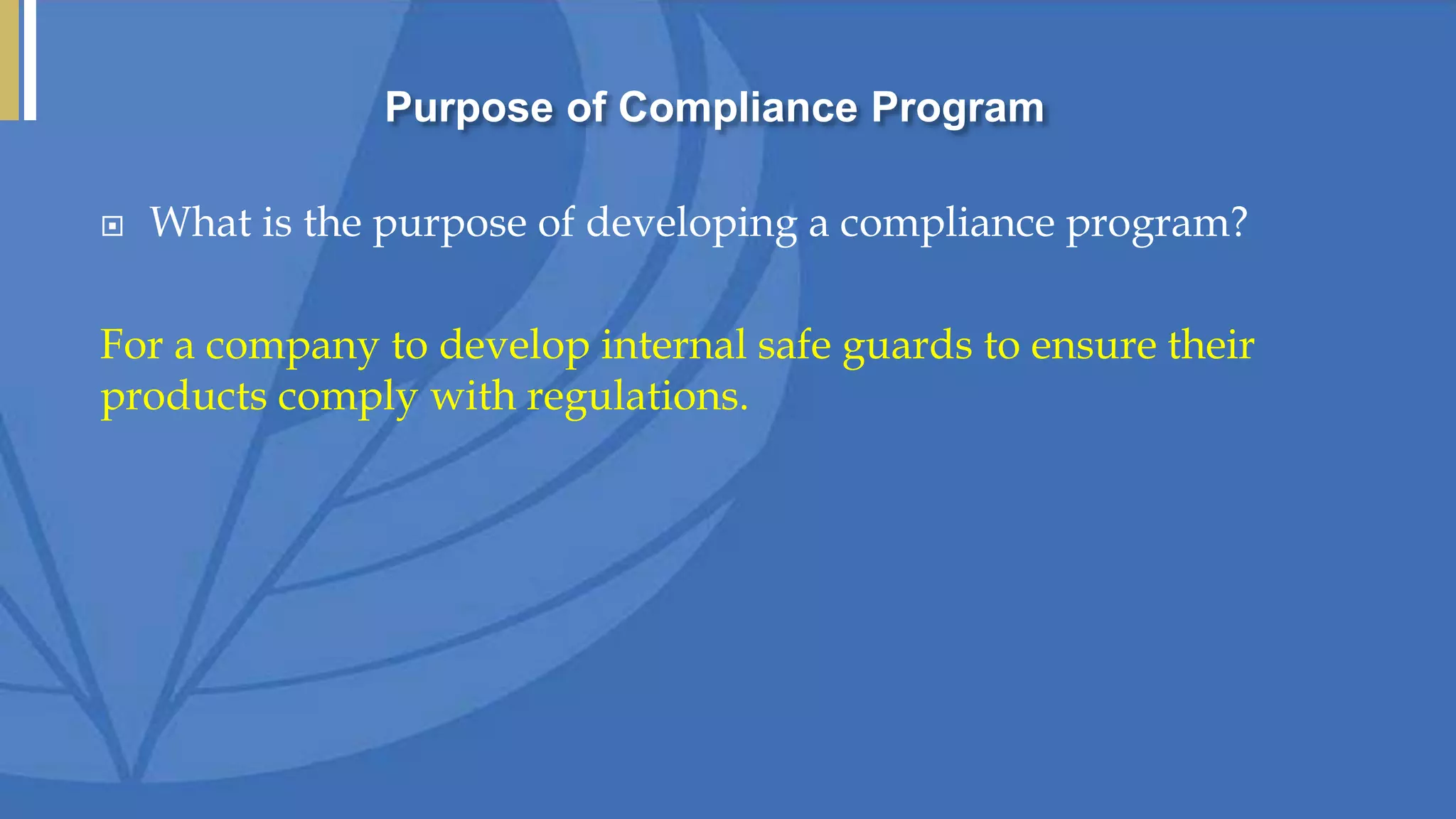 Purpose of Compliance Program

What is the purpose of developing a compliance program?

For a company to develop internal safe guards to ensure their products comply with regulations.